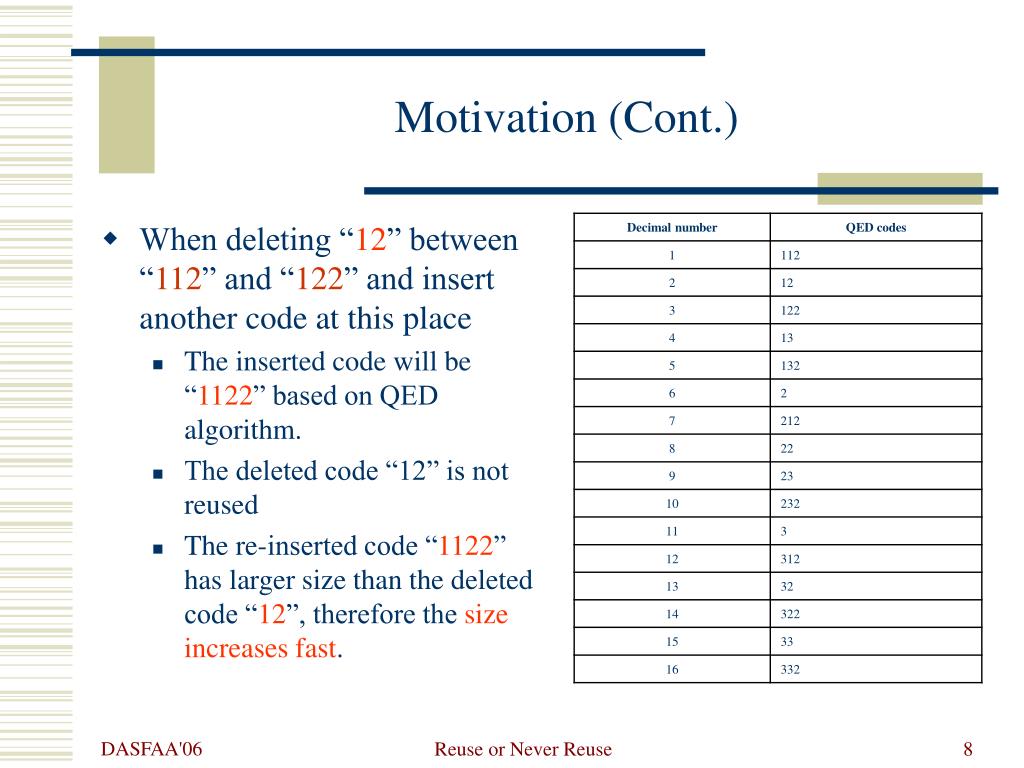 Motivation (Cont.)

When deleting “12” between “112” and “122” and insert another code at this place

The inserted code will be “1122” based on QED algorithm.

The deleted code “12” is not reused

The re-inserted code “1122” has larger size than the deleted code “12”, therefore the size increases fast.

| Decimal number | QED codes |
|---|---|
| 1 | 112 |
| 2 | 12 |
| 3 | 122 |
| 4 | 13 |
| 5 | 132 |
| 6 | 2 |
| 7 | 212 |
| 8 | 22 |
| 9 | 23 |
| 10 | 232 |
| 11 | 3 |
| 12 | 312 |
| 13 | 32 |
| 14 | 322 |
| 15 | 33 |
| 16 | 332 |

DASFAA'06
Reuse or Never Reuse
8